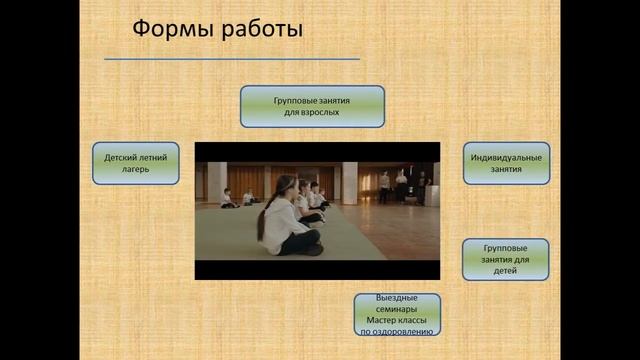 Формы работы

Групповые занятия для взрослых

Детский летний лагерь

Индивидуальные занятия

Групповые занятия для детей

Выездные семинары Мастер классы по оздоровлению